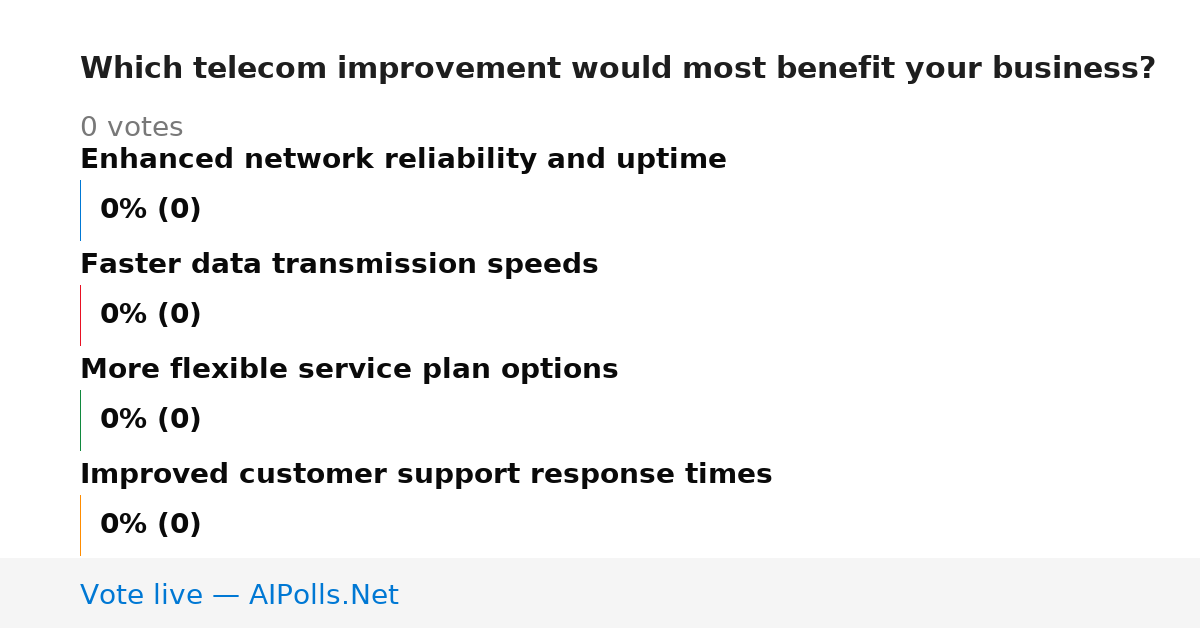 Which telecom improvement would most benefit your business?

0 votes

Enhanced network reliability and uptime

0% (0)

Faster data transmission speeds

0% (0)

More flexible service plan options

0% (0)

Improved customer support response times

0% (0)

Vote live — AIPolls.Net